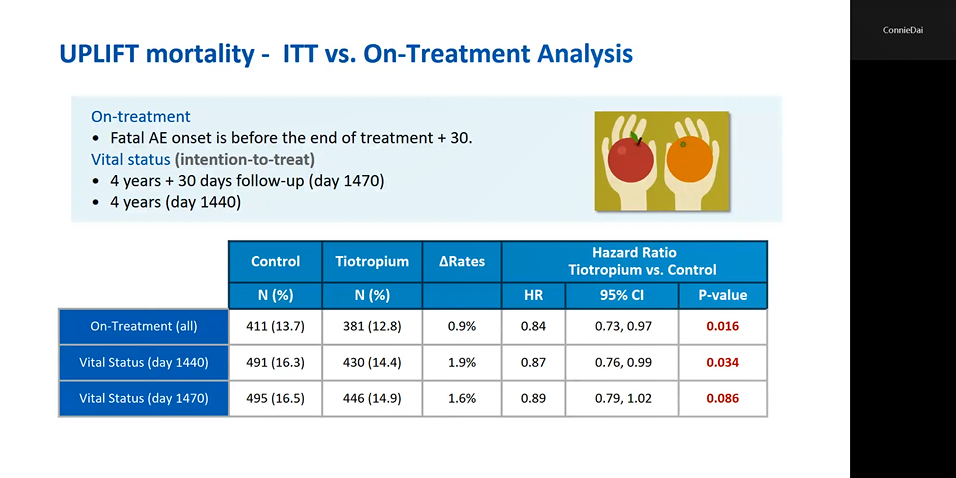 UPLIFT mortality - ITT vs. On-Treatment Analysis

On-treatment
• Fatal AE onset is before the end of treatment + 30.
Vital status (intention-to-treat)
• 4 years + 30 days follow-up (day 1470)
• 4 years (day 1440)

| | Control | Tiotropium | ΔRates | Hazard Ratio Tiotropium vs. Control | | |
|---|---|---|---|---|---|---|
| | N (%) | N (%) | | HR | 95% CI | P-value |
| On-Treatment (all) | 411 (13.7) | 381 (12.8) | 0.9% | 0.84 | 0.73, 0.97 | 0.016 |
| Vital Status (day 1440) | 491 (16.3) | 430 (14.4) | 1.9% | 0.87 | 0.76, 0.99 | 0.034 |
| Vital Status (day 1470) | 495 (16.5) | 446 (14.9) | 1.6% | 0.89 | 0.79, 1.02 | 0.086 |

ConnieDai